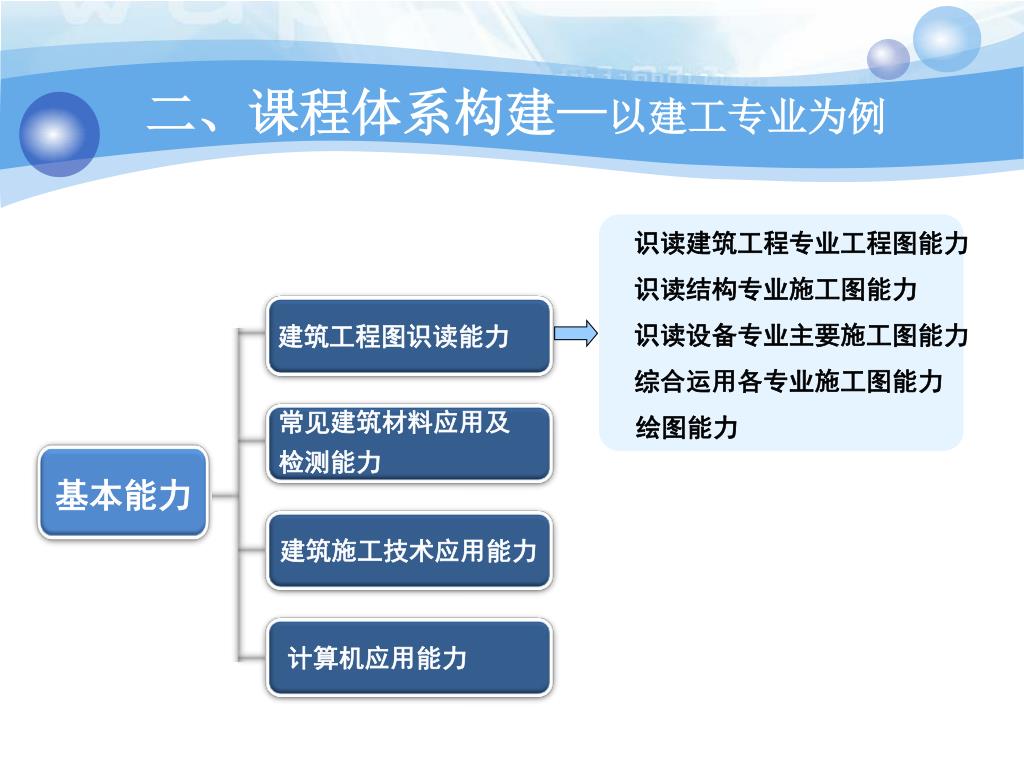 二、课程体系构建—以建工专业为例

基本能力

建筑工程图识读能力

常见建筑材料应用及检测能力

建筑施工技术应用能力

计算机应用能力

识读建筑工程专业工程图能力
识读结构专业施工图能力
识读设备专业主要施工图能力
综合运用各专业施工图能力
绘图能力